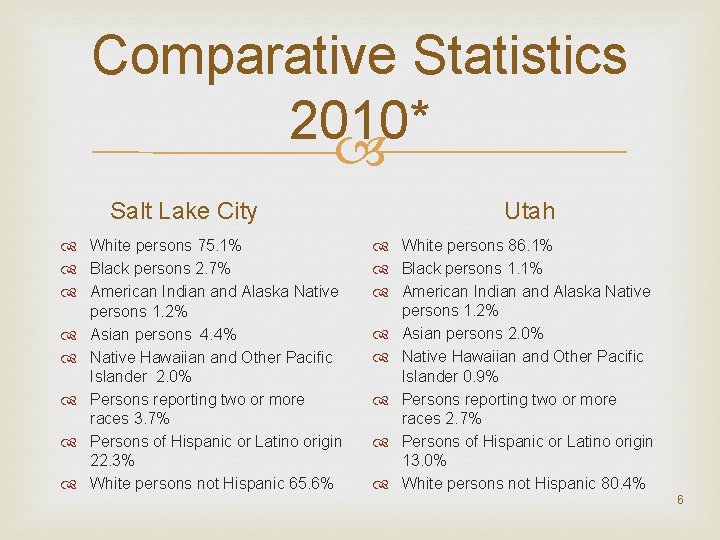 Comparative Statistics 2010*

Salt Lake City

White persons 75.1%
Black persons 2.7%
American Indian and Alaska Native persons 1.2%
Asian persons 4.4%
Native Hawaiian and Other Pacific Islander 2.0%
Persons reporting two or more races 3.7%
Persons of Hispanic or Latino origin 22.3%
White persons not Hispanic 65.6%

Utah

White persons 86.1%
Black persons 1.1%
American Indian and Alaska Native persons 1.2%
Asian persons 2.0%
Native Hawaiian and Other Pacific Islander 0.9%
Persons reporting two or more races 2.7%
Persons of Hispanic or Latino origin 13.0%
White persons not Hispanic 80.4%

6